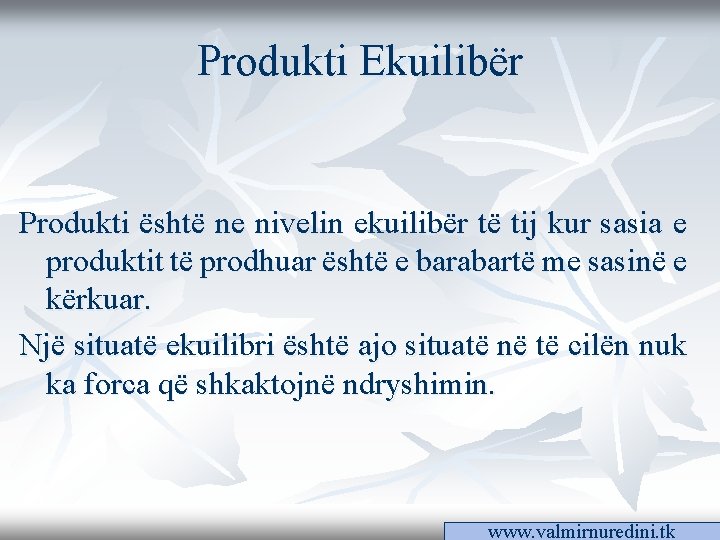 Produkti Ekuilibër

Produkti është ne nivelin ekuilibër të tij kur sasia e produktit të prodhuar është e barabartë me sasinë e kërkuar.

Një situatë ekuilibri është ajo situatë në të cilën nuk ka forca që shkaktojnë ndryshimin.

www.valmirnuredini.tk